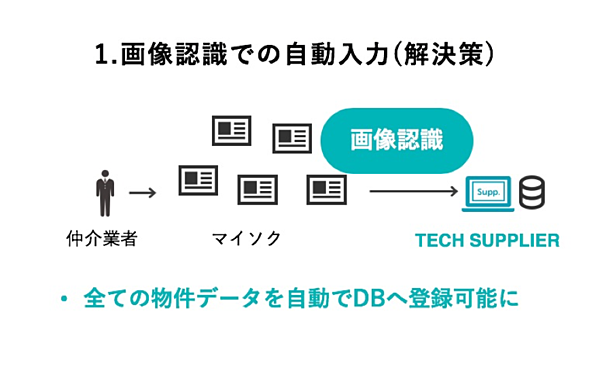 1.画像認識での自動入力(解決策)

画像認識

Supp.

仲介業者

マイソク

TECH SUPPLIER

• 全ての物件データを自動でDBへ登録可能に